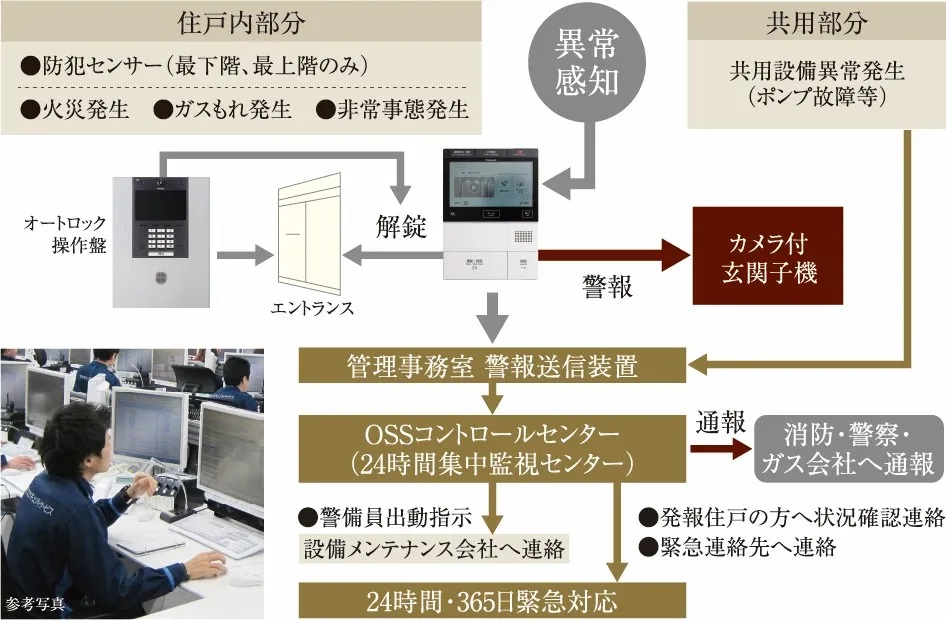 住戸内部分

●防犯センサー（最下階、最上階のみ）

●火災発生　●ガスもれ発生　●非常事態発生

異常感知

共用部分

共用設備異常発生（ポンプ故障等）

オートロック操作盤

エントランス

解錠

警報

カメラ付玄関子機

管理事務室 警報送信装置

OSSコントロールセンター（24時間集中監視センター）

通報

消防・警察・ガス会社へ通報

●警備員出動指示

設備メンテナンス会社へ連絡

●発報住戸の方へ状況確認連絡

●緊急連絡先へ連絡

24時間・365日緊急対応

参考写真